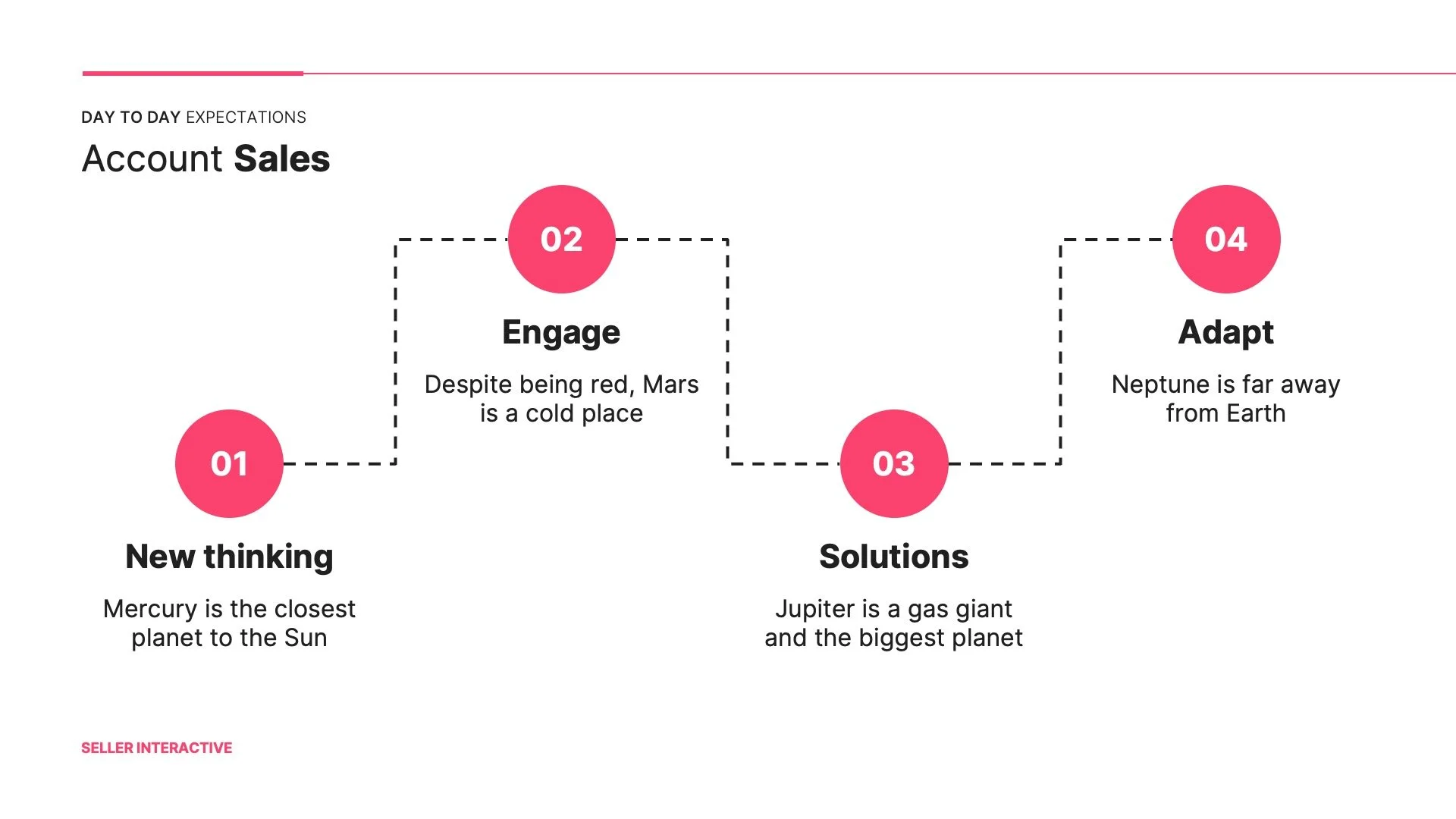 DAY TO DAY EXPECTATIONS

Account Sales

01

New thinking

Mercury is the closest planet to the Sun

02

Engage

Despite being red, Mars is a cold place

03

Solutions

Jupiter is a gas giant and the biggest planet

04

Adapt

Neptune is far away from Earth

SELLER INTERACTIVE